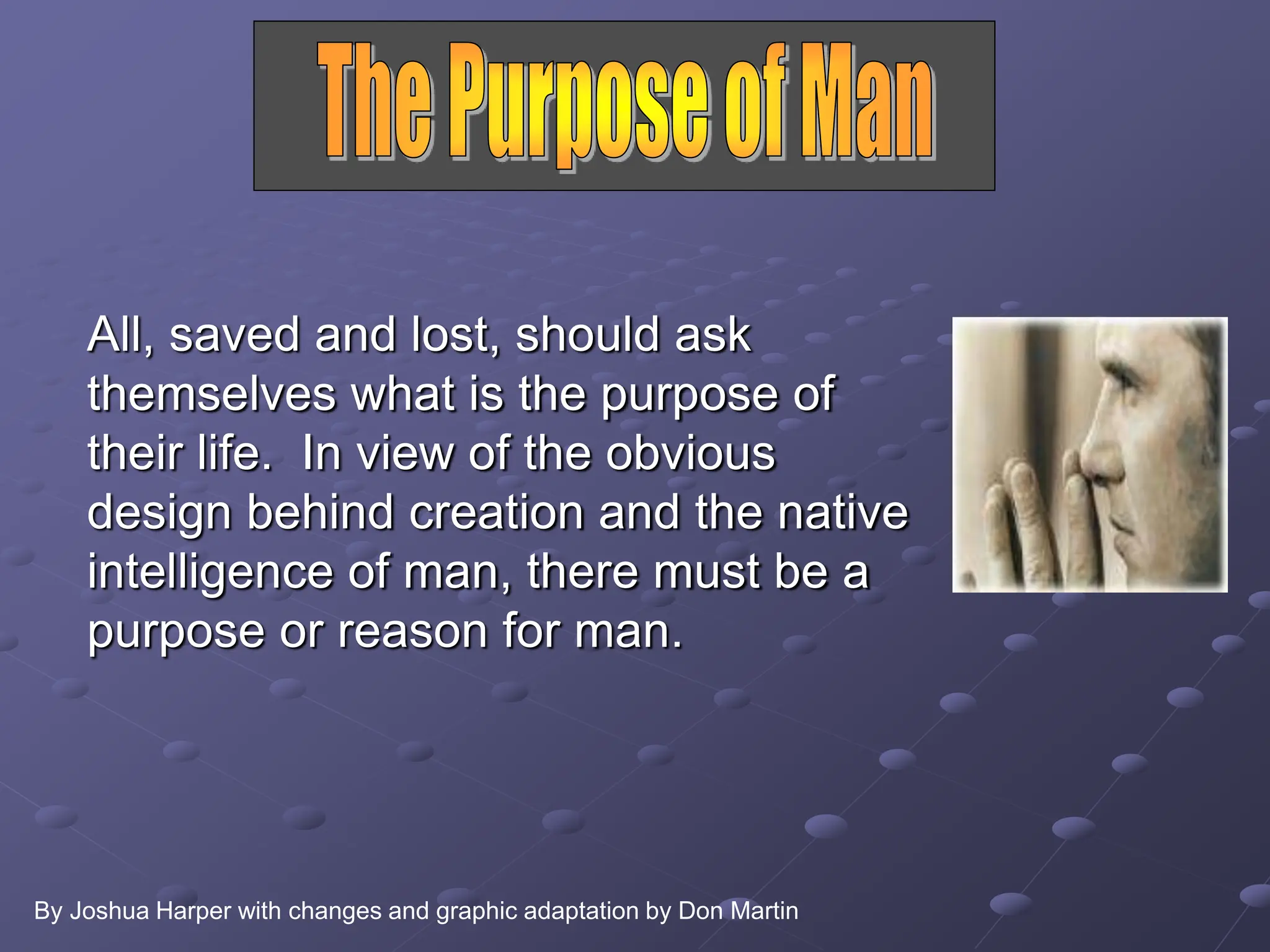 The Purpose of Man

All, saved and lost, should ask themselves what is the purpose of their life. In view of the obvious design behind creation and the native intelligence of man, there must be a purpose or reason for man.

By Joshua Harper with changes and graphic adaptation by Don Martin